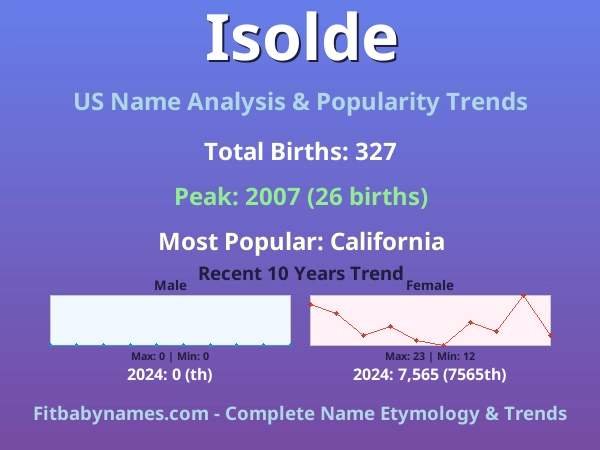 Isolde

US Name Analysis & Popularity Trends

Total Births: 327

Peak: 2007 (26 births)

Most Popular: California

Recent 10 Years Trend

Male

Max: 0 | Min: 0

2024: 0 (th)

Female

Max: 23 | Min: 12

2024: 7,565 (7565th)

Fitbabynames.com - Complete Name Etymology & Trends